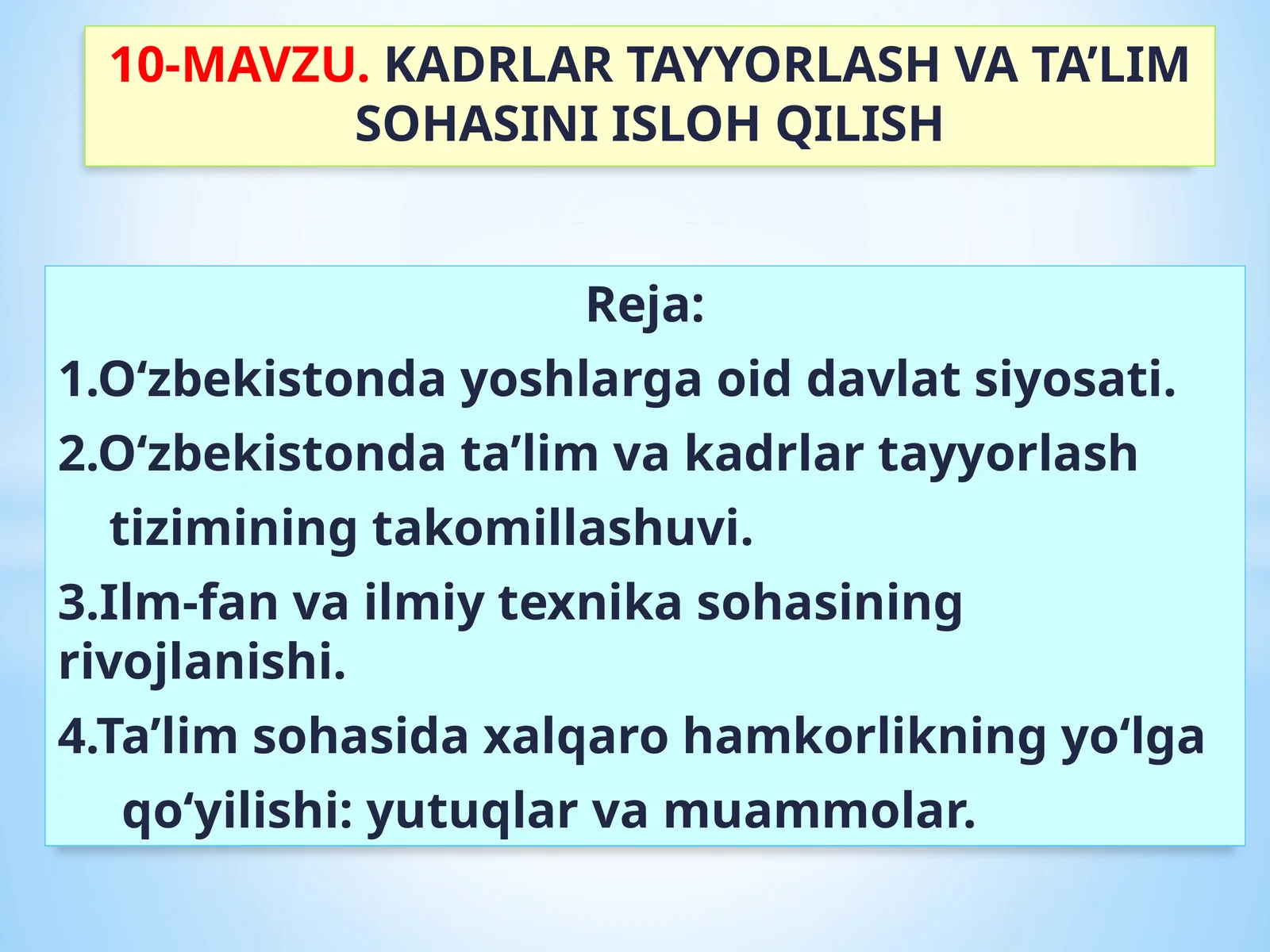 10-MAVZU. KADRLAR TAYYORLASH VA TA’LIM SOHASINI ISLOH QILISH

Reja:
1.O‘zbekistonda yoshlarga oid davlat siyosati.
2.O‘zbekistonda ta’lim va kadrlar tayyorlash tizimining takomillashuvi.
3.Ilm-fan va ilmiy texnika sohasining rivojlanishi.
4.Ta’lim sohasida xalqaro hamkorlikning yo‘lga qo‘yilishi: yutuqlar va muammolar.